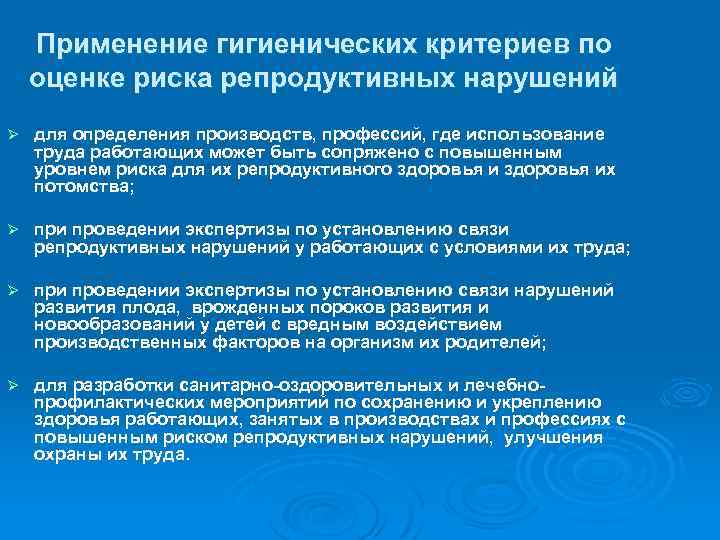 Применение гигиенических критериев по оценке риска репродуктивных нарушений

➢ для определения производств, профессий, где использование труда работающих может быть сопряжено с повышенным уровнем риска для их репродуктивного здоровья и здоровья их потомства;

➢ при проведении экспертизы по установлению связи репродуктивных нарушений у работающих с условиями их труда;

➢ при проведении экспертизы по установлению связи нарушений развития плода, врожденных пороков развития и новообразований у детей с вредным воздействием производственных факторов на организм их родителей;

➢ для разработки санитарно-оздоровительных и лечебно-профилактических мероприятий по сохранению и укреплению здоровья работающих, занятых в производствах и профессиях с повышенным риском репродуктивных нарушений, улучшения охраны их труда.